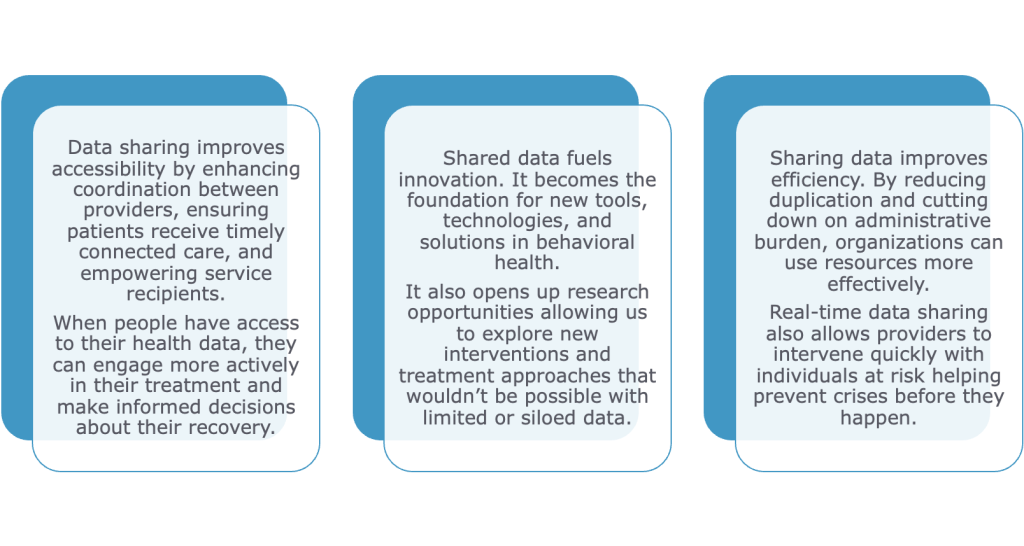 Data sharing improves accessibility by enhancing coordination between providers, ensuring patients receive timely connected care, and empowering service recipients.

When people have access to their health data, they can engage more actively in their treatment and make informed decisions about their recovery.

Shared data fuels innovation. It becomes the foundation for new tools, technologies, and solutions in behavioral health.

It also opens up research opportunities allowing us to explore new interventions and treatment approaches that wouldn't be possible with limited or siloed data.

Sharing data improves efficiency. By reducing duplication and cutting down on administrative burden, organizations can use resources more effectively.

Real-time data sharing also allows providers to intervene quickly with individuals at risk helping prevent crises before they happen.